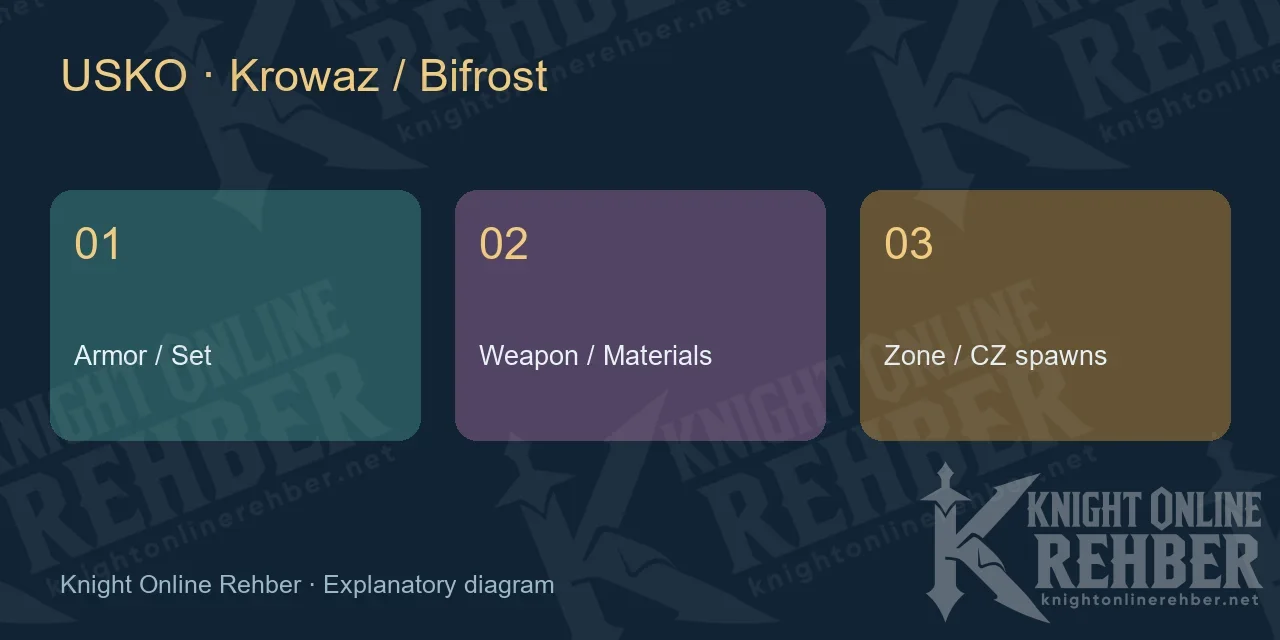 USKO · Krowaz / Bifrost

01

Armor / Set

02

Weapon / Materials

03

Zone / CZ spawns

Knight Online Rehber · Explanatory diagram

KNIGHT ONLINE
REHBER
knightonlinerehber.net